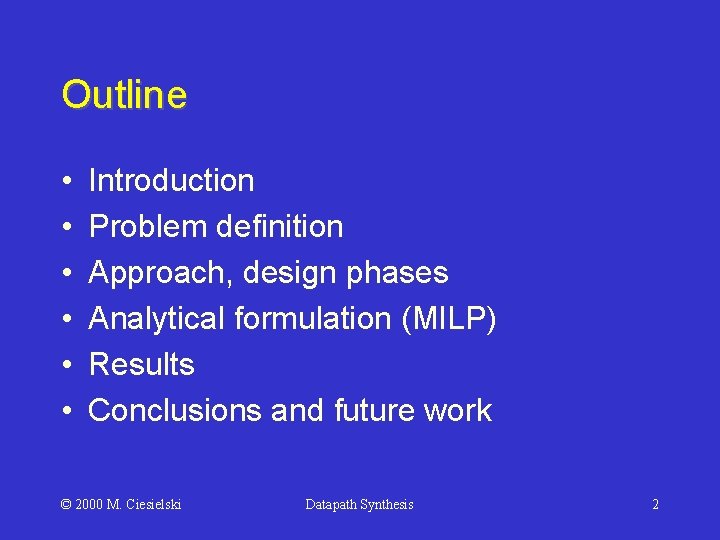 Outline

• Introduction
• Problem definition
• Approach, design phases
• Analytical formulation (MILP)
• Results
• Conclusions and future work

© 2000 M. Ciesielski Datapath Synthesis 2